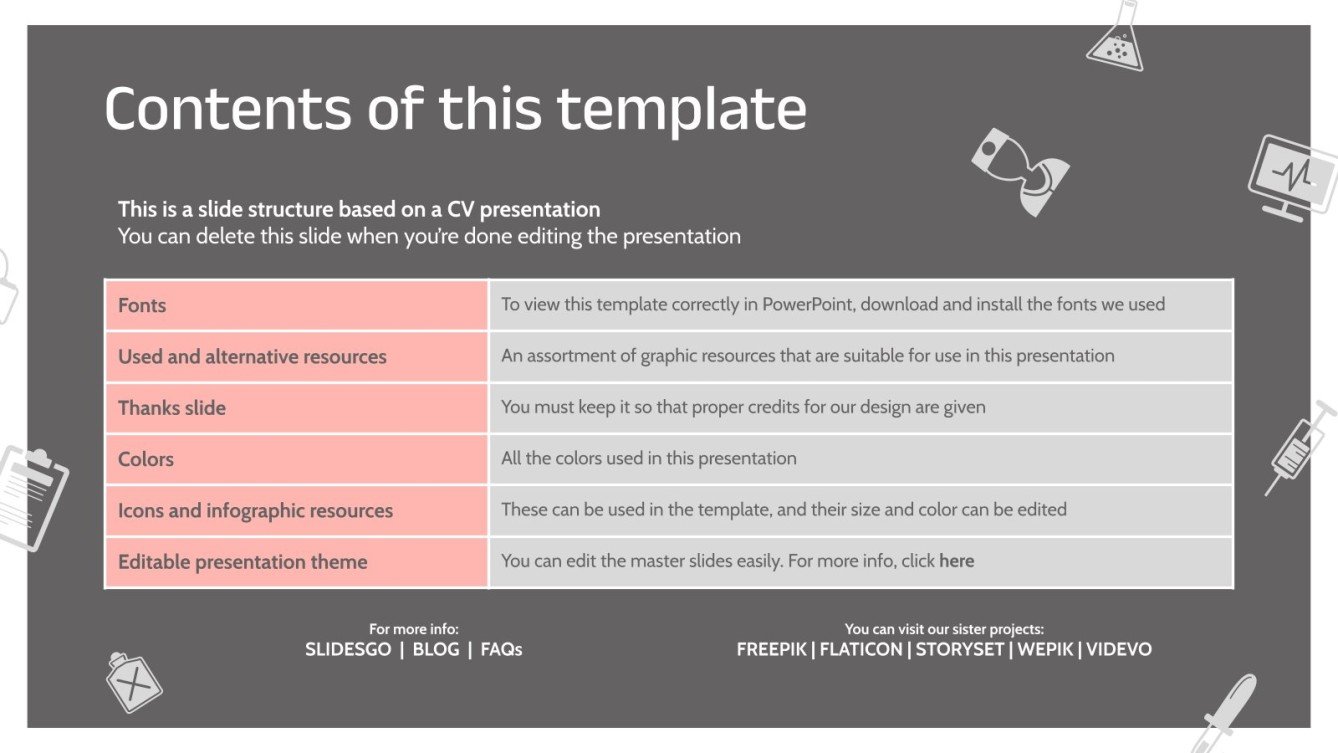 Contents of this template

This is a slide structure based on a CV presentation
You can delete this slide when you're done editing the presentation

| Fonts | To view this template correctly in PowerPoint, download and install the fonts we used |
|---|---|
| Used and alternative resources | An assortment of graphic resources that are suitable for use in this presentation |
| Thanks slide | You must keep it so that proper credits for our design are given |
| Colors | All the colors used in this presentation |
| Icons and infographic resources | These can be used in the template, and their size and color can be edited |
| Editable presentation theme | You can edit the master slides easily. For more info, click here |

For more info:
SLIDESGO | BLOG | FAQs

You can visit our sister projects:
FREEPIK | FLATICON | STORYSET | WEPIK | VIDEVO